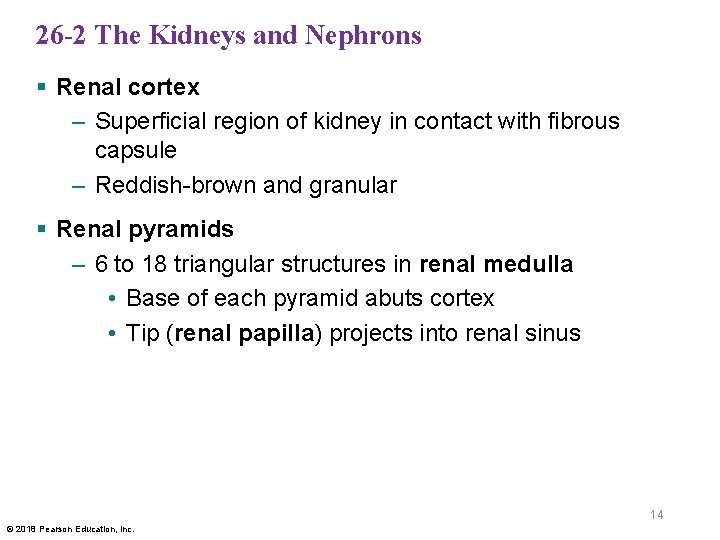 26-2 The Kidneys and Nephrons

▪ Renal cortex

– Superficial region of kidney in contact with fibrous capsule

– Reddish-brown and granular

▪ Renal pyramids

– 6 to 18 triangular structures in renal medulla

• Base of each pyramid abuts cortex

• Tip (renal papilla) projects into renal sinus

14

© 2018 Pearson Education, Inc.